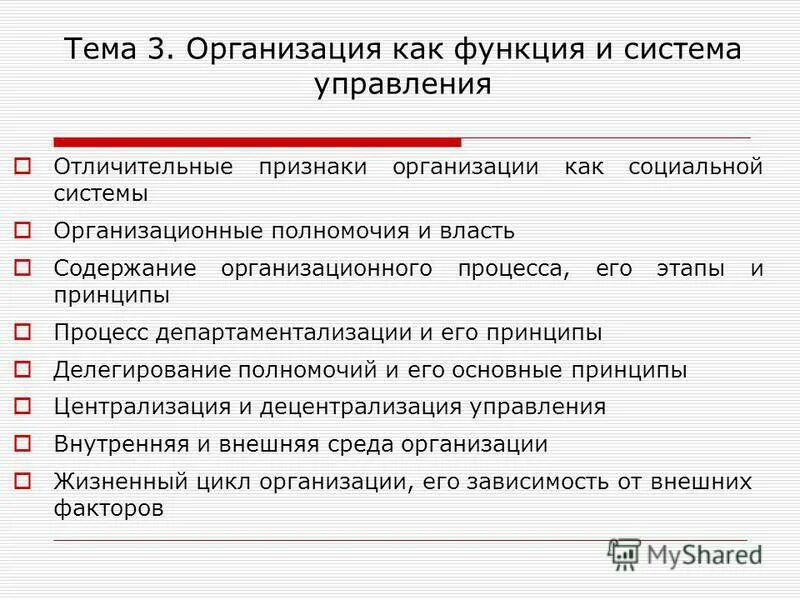 Тема 3. Организация как функция и система управления

Отличительные признаки организации как социальной системы
Организационные полномочия и власть
Содержание организационного процесса, его этапы и принципы
Процесс департаментализации и его принципы
Делегирование полномочий и его основные принципы
Централизация и децентрализация управления
Внутренняя и внешняя среда организации
Жизненный цикл организации, его зависимость от внешних факторов

MyShared